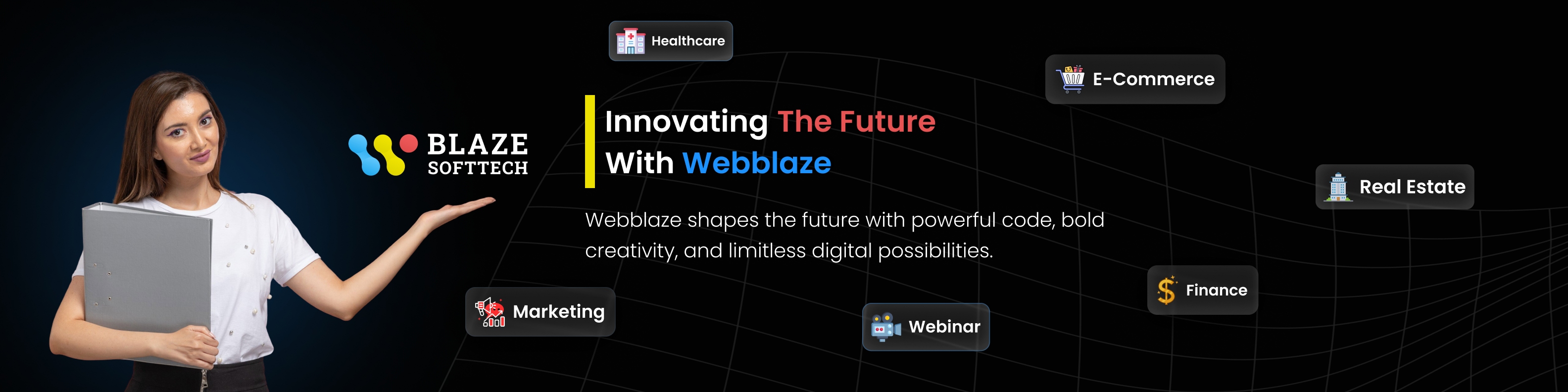 BLAZE SOFTTECH

Healthcare

E-Commerce

Innovating The Future With Webblaze

Real Estate

Webblaze shapes the future with powerful code, bold creativity, and limitless digital possibilities.

Finance

Marketing

Webinar